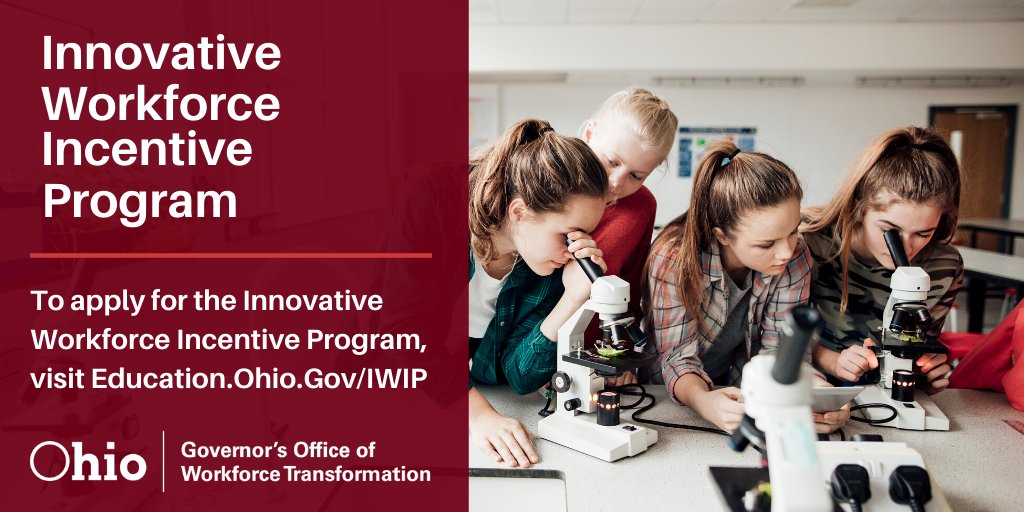 Innovative Workforce Incentive Program

To apply for the Innovative Workforce Incentive Program, visit Education.Ohio.Gov/IWIP

Ohio

Governor's Office of Workforce Transformation